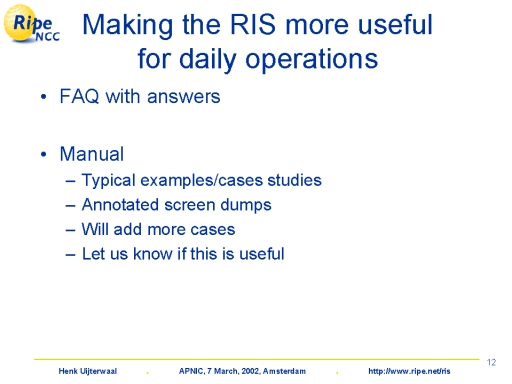 Ripe NCC

Making the RIS more useful for daily operations

• FAQ with answers

• Manual
– Typical examples/cases studies
– Annotated screen dumps
– Will add more cases
– Let us know if this is useful

12

Henk Uijterwaal . APNIC, 7 March, 2002, Amsterdam . http://www.ripe.net/ris